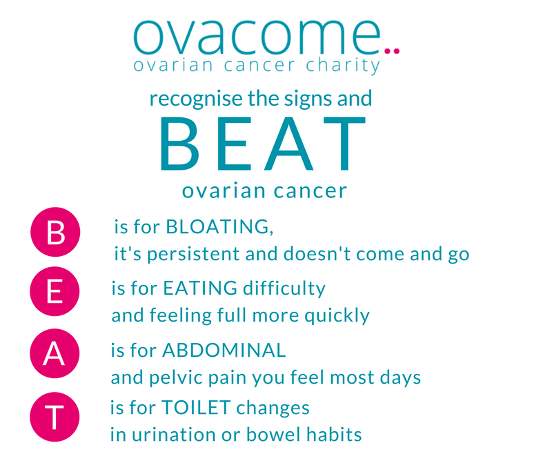 ovacome..
ovarian cancer charity

recognise the signs and
BEAT
ovarian cancer

B is for BLOATING, it's persistent and doesn't come and go

E is for EATING difficulty and feeling full more quickly

A is for ABDOMINAL and pelvic pain you feel most days

T is for TOILET changes in urination or bowel habits